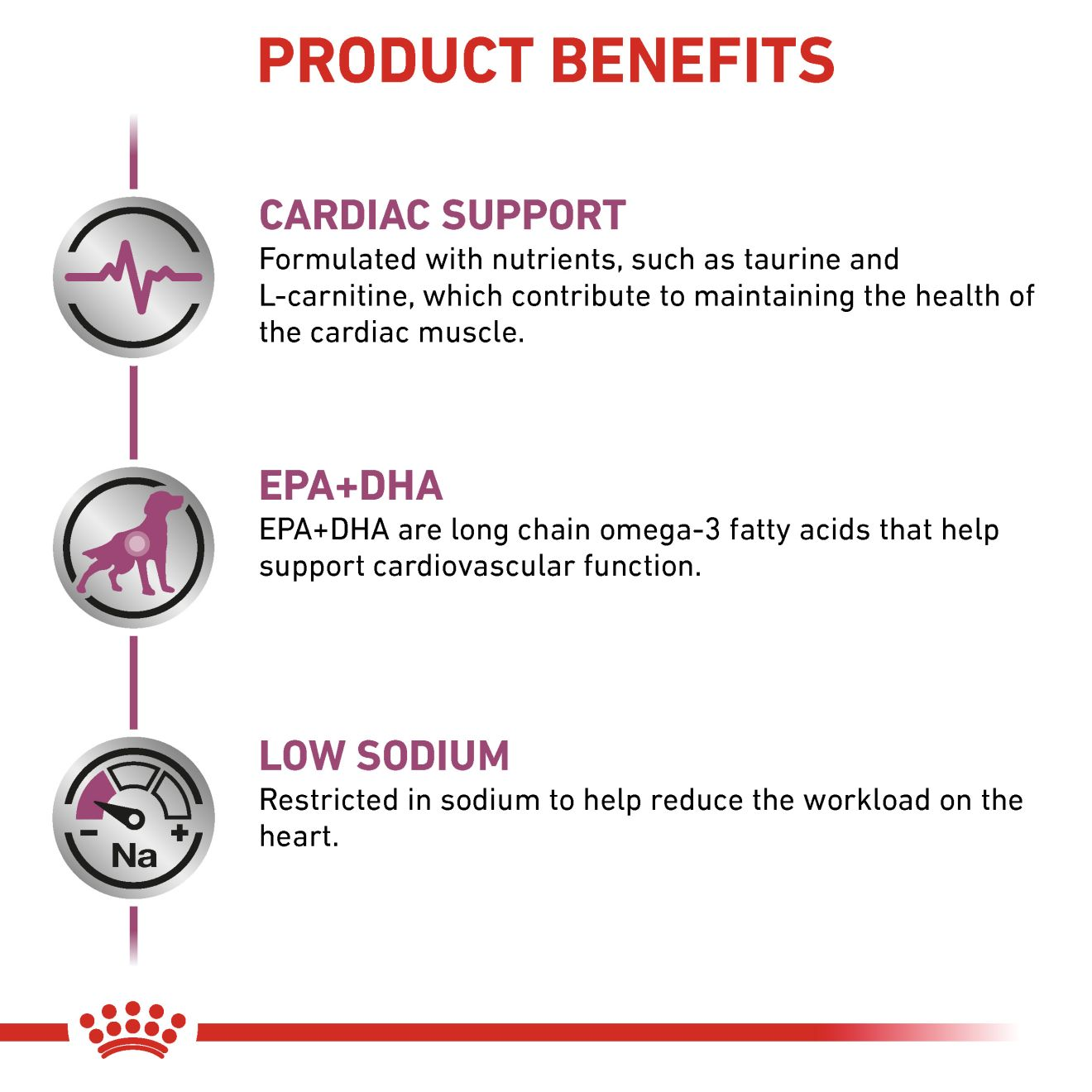 PRODUCT BENEFITS

CARDIAC SUPPORT
Formulated with nutrients, such as taurine and L-carnitine, which contribute to maintaining the health of the cardiac muscle.

EPA+DHA
EPA+DHA are long chain omega-3 fatty acids that help support cardiovascular function.

- + Na

LOW SODIUM
Restricted in sodium to help reduce the workload on the heart.